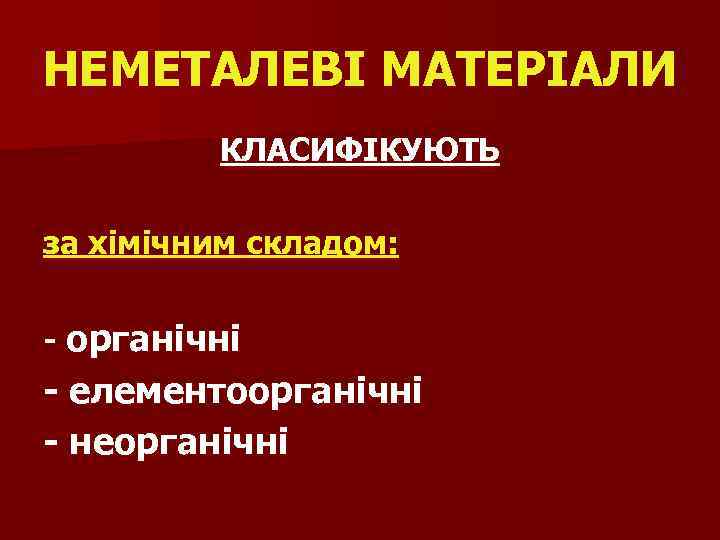 НЕМЕТАЛЕВІ МАТЕРІАЛИ

КЛАСИФІКУЮТЬ

за хімічним складом:

- органічні
- елементоорганічні
- неорганічні